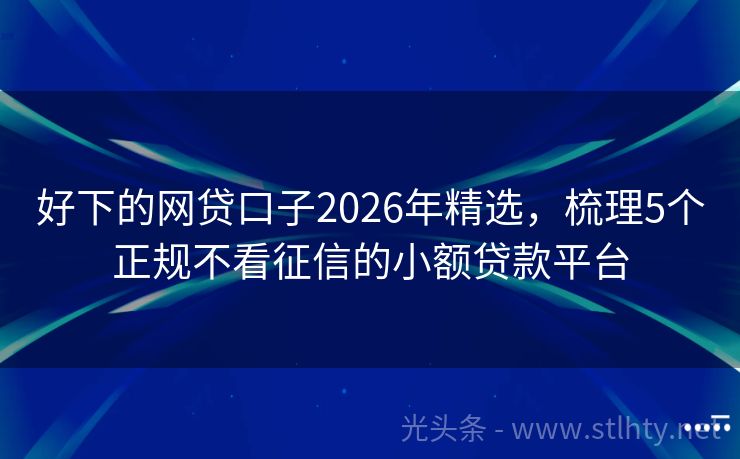 好下的网贷口子2026年精选，梳理5个正规不看征信的小额贷款平台

光头条 - www.stlhty.net